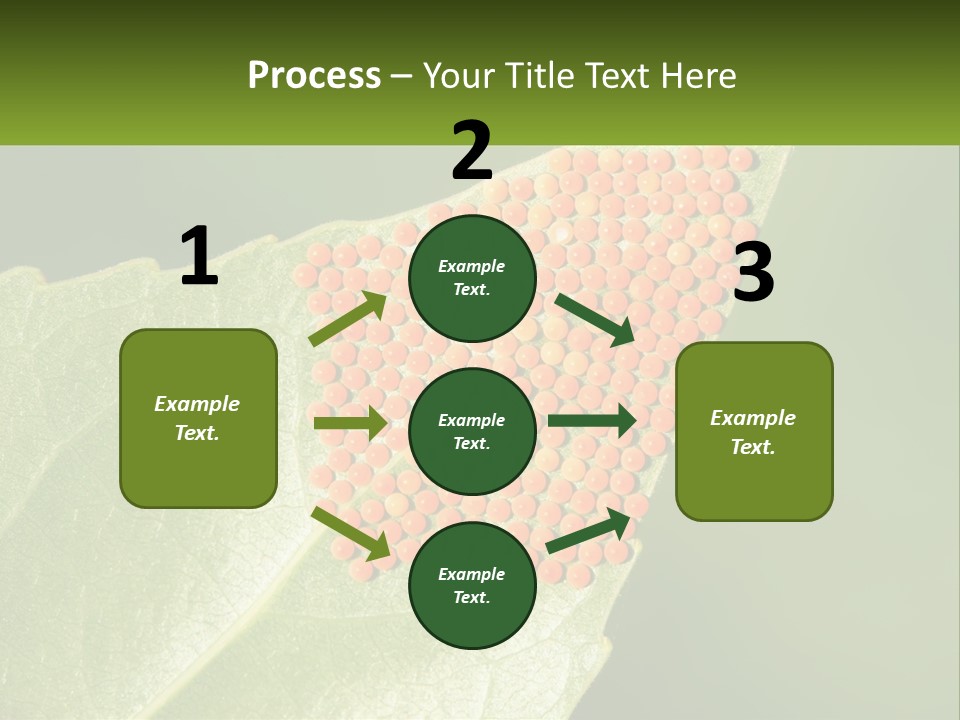 Process – Your Title Text Here

1

Example Text.

2

Example Text.

Example Text.

Example Text.

3

Example Text.